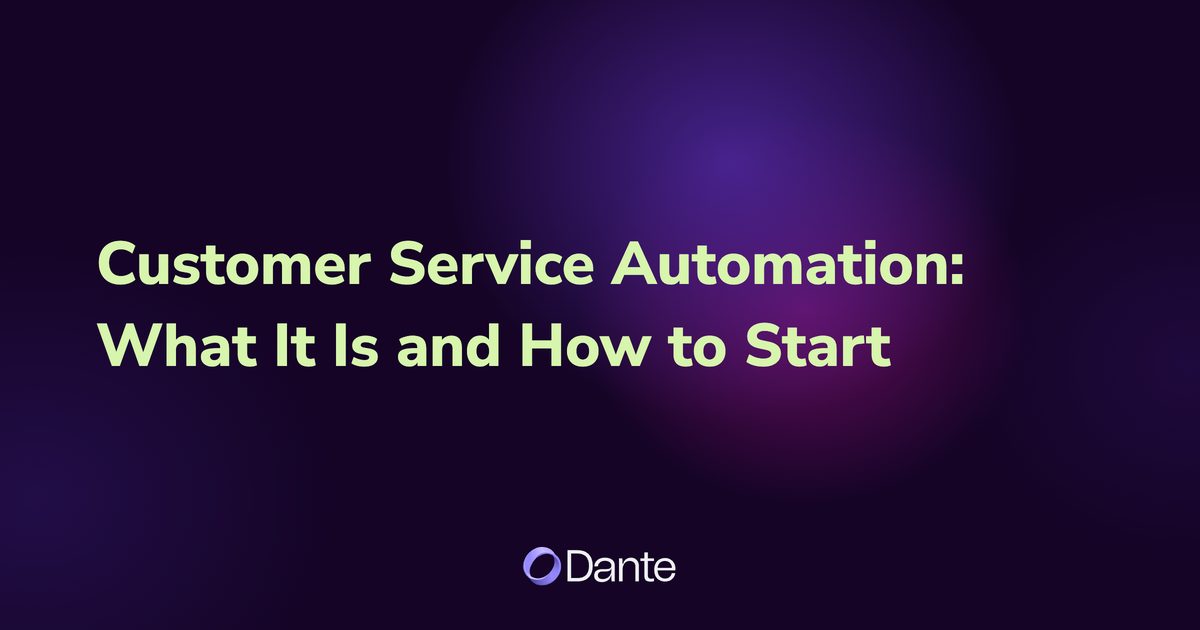 Customer Service Automation: What It Is and How to Start

Dante